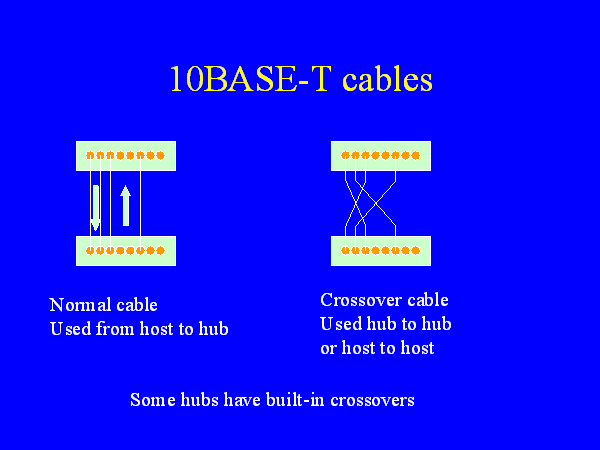 10BASE-T cables

Normal cable
Used from host to hub

Crossover cable
Used hub to hub
or host to host

Some hubs have built-in crossovers